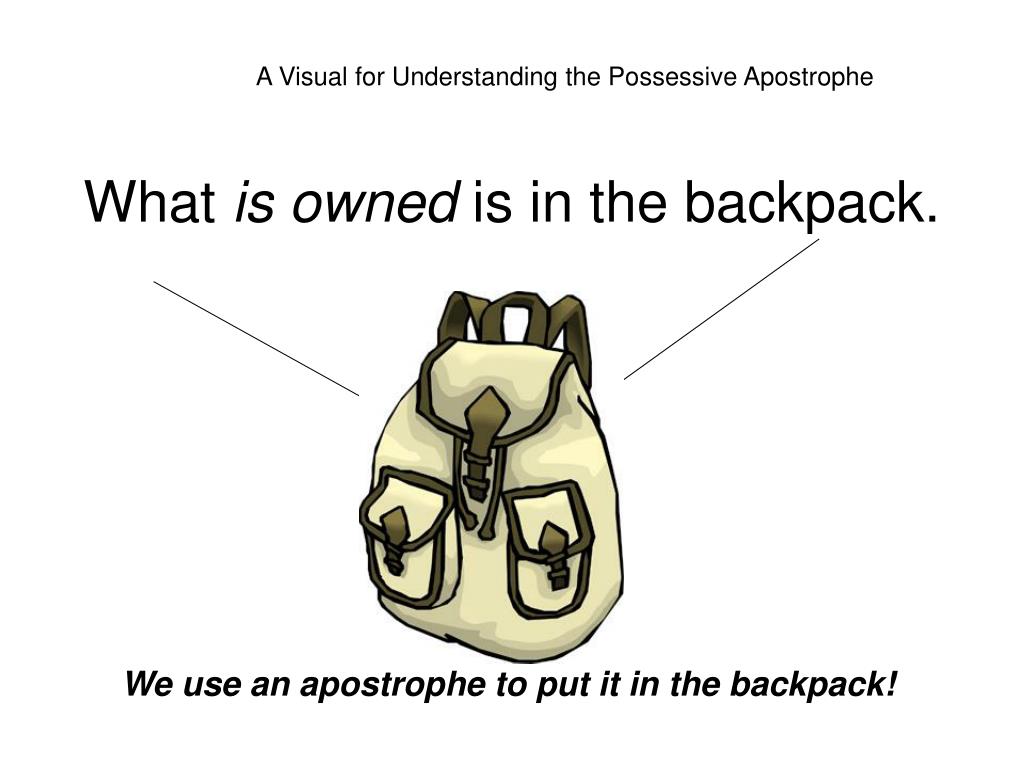 A Visual for Understanding the Possessive Apostrophe

What is owned is in the backpack.

We use an apostrophe to put it in the backpack!